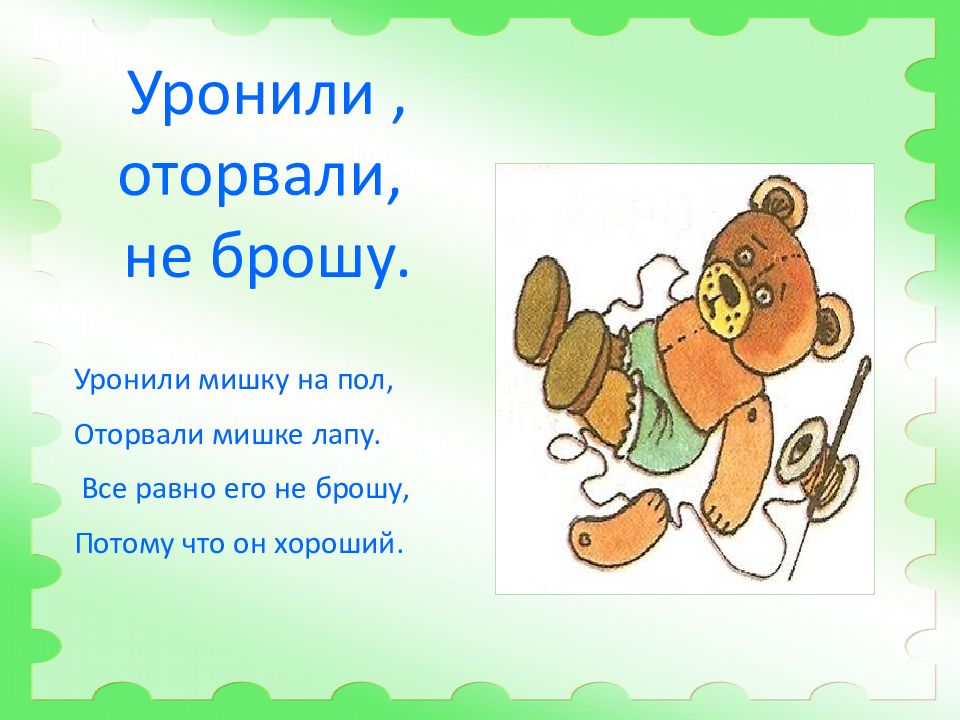 Уронили , оторвали, не брошу.

Уронили мишку на пол,
Оторвали мишке лапу.
Все равно его не брошу,
Потому что он хороший.